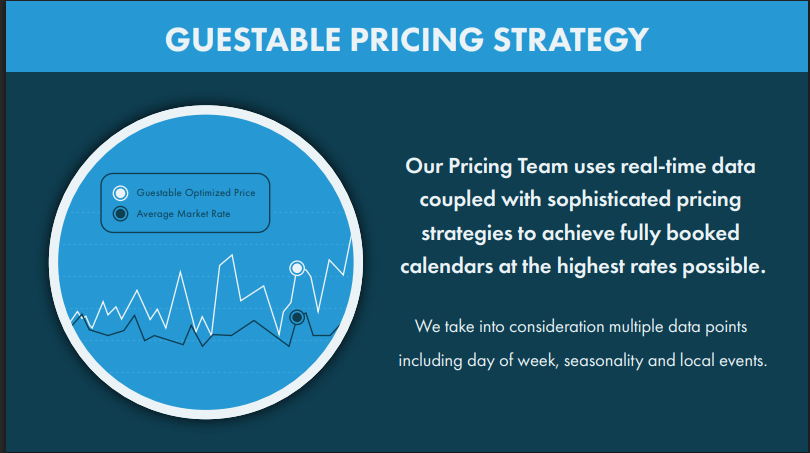 GUESTABLE PRICING STRATEGY

Guestable Optimized Price
Average Market Rate

Our Pricing Team uses real-time data coupled with sophisticated pricing strategies to achieve fully booked calendars at the highest rates possible.

We take into consideration multiple data points including day of week, seasonality and local events.